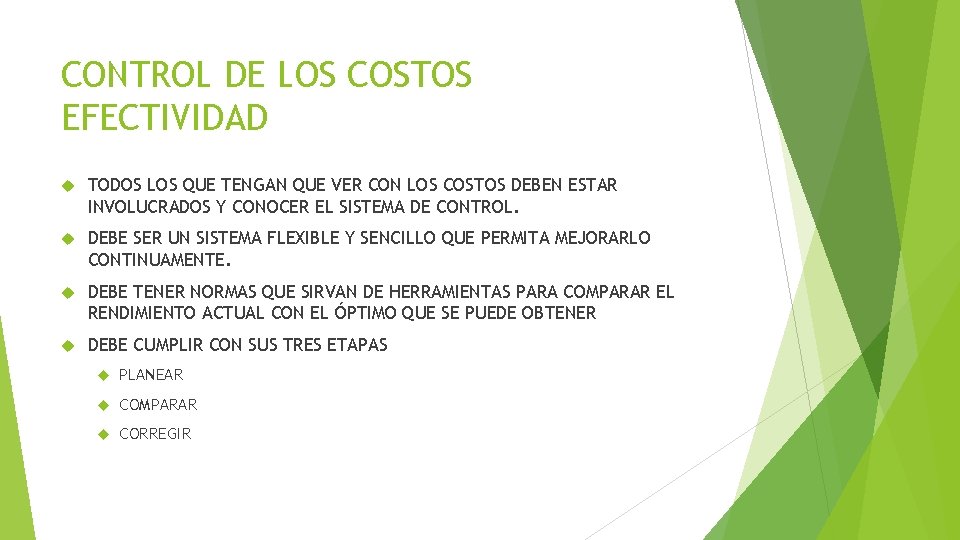 CONTROL DE LOS COSTOS
EFECTIVIDAD

TODOS LOS QUE TENGAN QUE VER CON LOS COSTOS DEBEN ESTAR INVOLUCRADOS Y CONOCER EL SISTEMA DE CONTROL.

DEBE SER UN SISTEMA FLEXIBLE Y SENCILLO QUE PERMITA MEJORARLO CONTINUAMENTE.

DEBE TENER NORMAS QUE SIRVAN DE HERRAMIENTAS PARA COMPARAR EL RENDIMIENTO ACTUAL CON EL ÓPTIMO QUE SE PUEDE OBTENER

DEBE CUMPLIR CON SUS TRES ETAPAS

PLANEAR

COMPARAR

CORREGIR